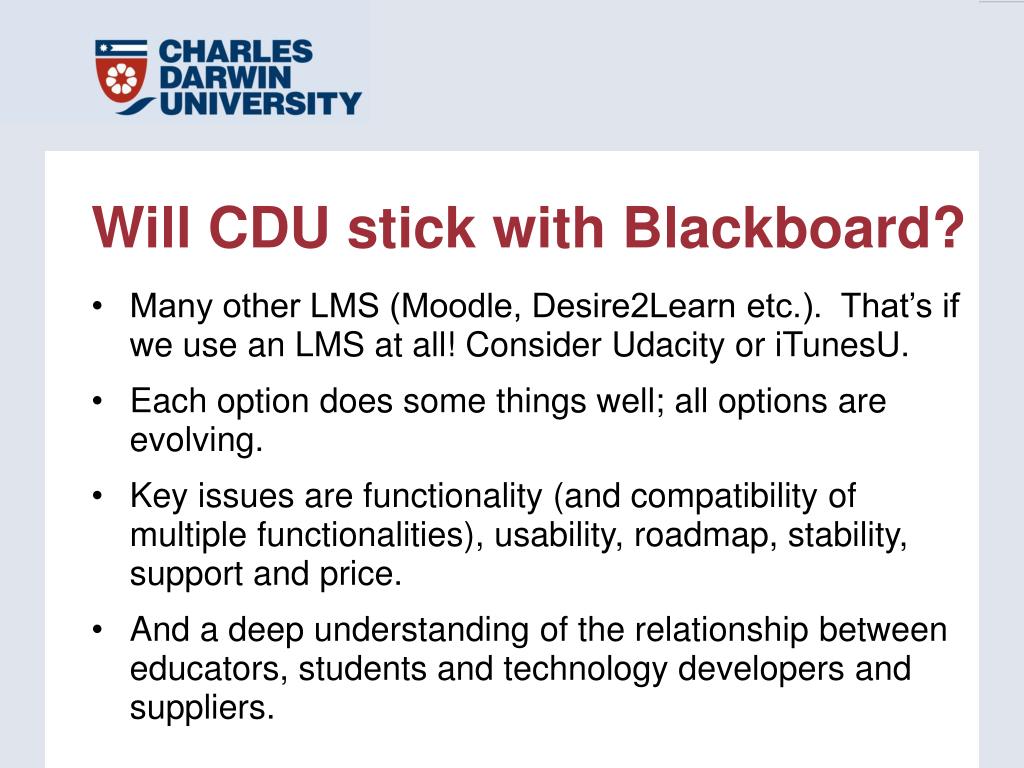 CHARLES DARWIN UNIVERSITY

Will CDU stick with Blackboard?

• Many other LMS (Moodle, Desire2Learn etc.). That's if we use an LMS at all! Consider Udacity or iTunesU.

• Each option does some things well; all options are evolving.

• Key issues are functionality (and compatibility of multiple functionalities), usability, roadmap, stability, support and price.

• And a deep understanding of the relationship between educators, students and technology developers and suppliers.